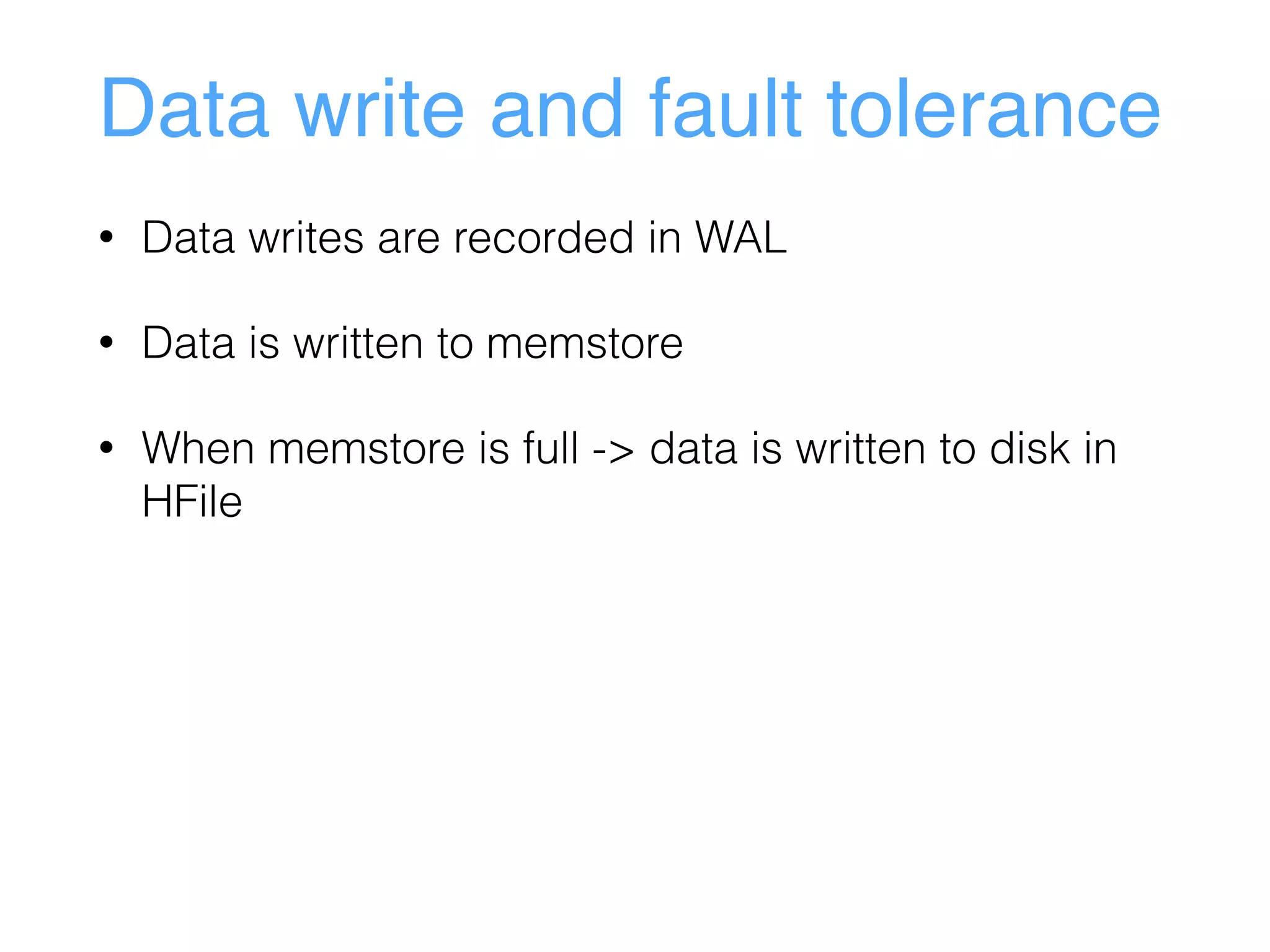 Data write and fault tolerance

• Data writes are recorded in WAL

• Data is written to memstore

• When memstore is full -> data is written to disk in HFile